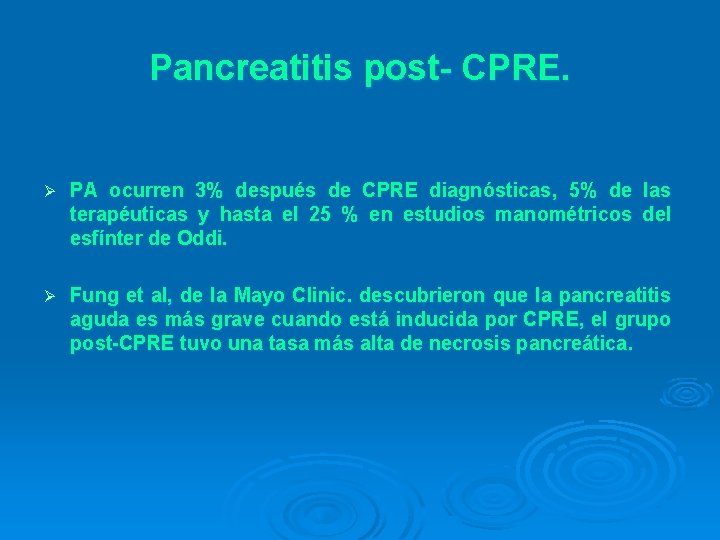 Pancreatitis post- CPRE.

➢ PA ocurren 3% después de CPRE diagnósticas, 5% de las terapéuticas y hasta el 25 % en estudios manométricos del esfínter de Oddi.

➢ Fung et al, de la Mayo Clinic. descubrieron que la pancreatitis aguda es más grave cuando está inducida por CPRE, el grupo post-CPRE tuvo una tasa más alta de necrosis pancreática.